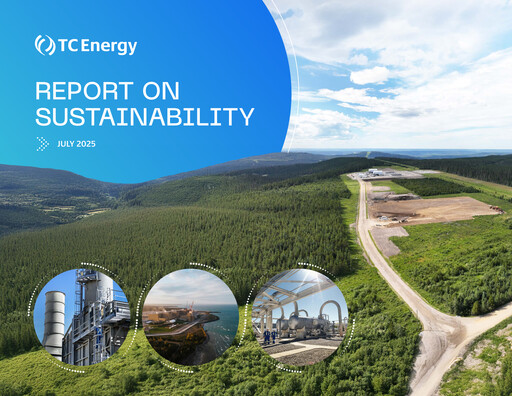 TC Energy

REPORT ON SUSTAINABILITY

JULY 2025